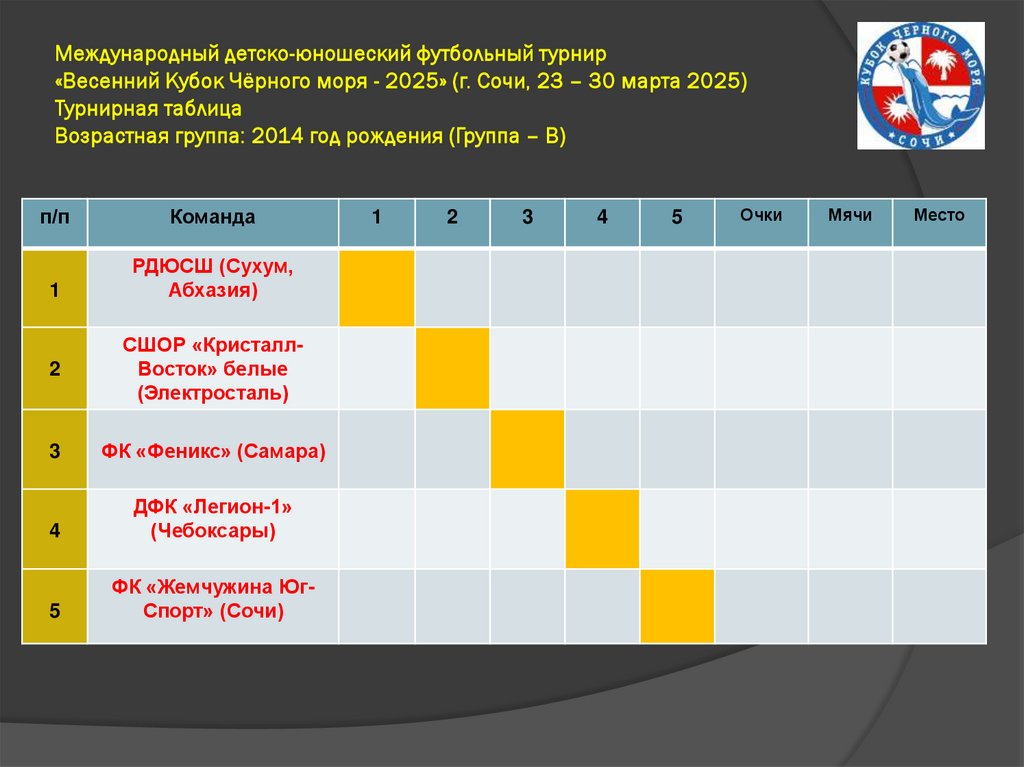 Международный детско-юношеский футбольный турнир
«Весенний Кубок Чёрного моря - 2025» (г. Сочи, 23 – 30 марта 2025)
Турнирная таблица
Возрастная группа: 2014 год рождения (Группа – В)

КУБОК ЧЕРНОГО МОРЯ
СОЧИ

| п/п | Команда | 1 | 2 | 3 | 4 | 5 | Очки | Мячи | Место |
|---|---|---|---|---|---|---|---|---|---|
| 1 | РДЮСШ (Сухум, Абхазия) | | | | | | | | |
| 2 | СШОР «Кристалл-Восток» белые (Электросталь) | | | | | | | | |
| 3 | ФК «Феникс» (Самара) | | | | | | | | |
| 4 | ДФК «Легион-1» (Чебоксары) | | | | | | | | |
| 5 | ФК «Жемчужина Юг-Спорт» (Сочи) | | | | | | | | |